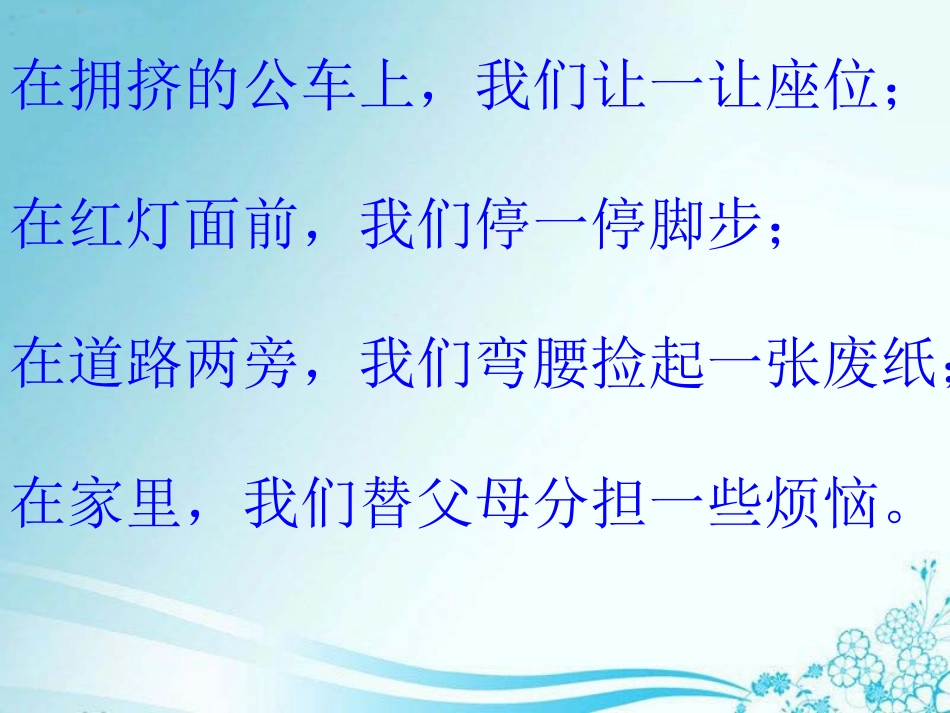 在拥挤的公车上，我们让一让座位；

在红灯面前，我们停一停脚步；

在道路两旁，我们弯腰捡起一张废纸；

在家里，我们替父母分担一些烦恼。